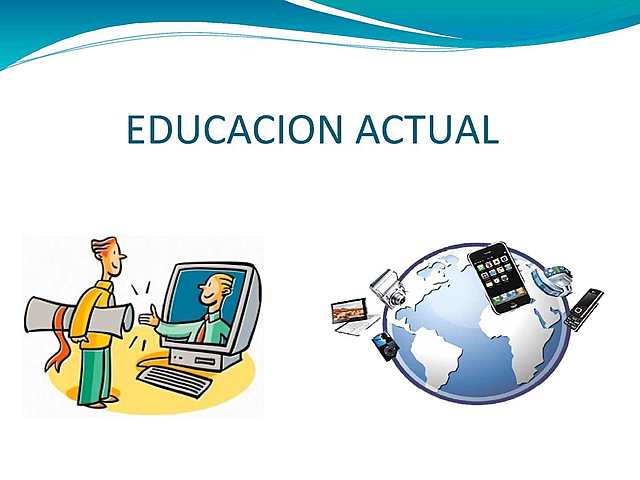 EDUCACION ACTUAL